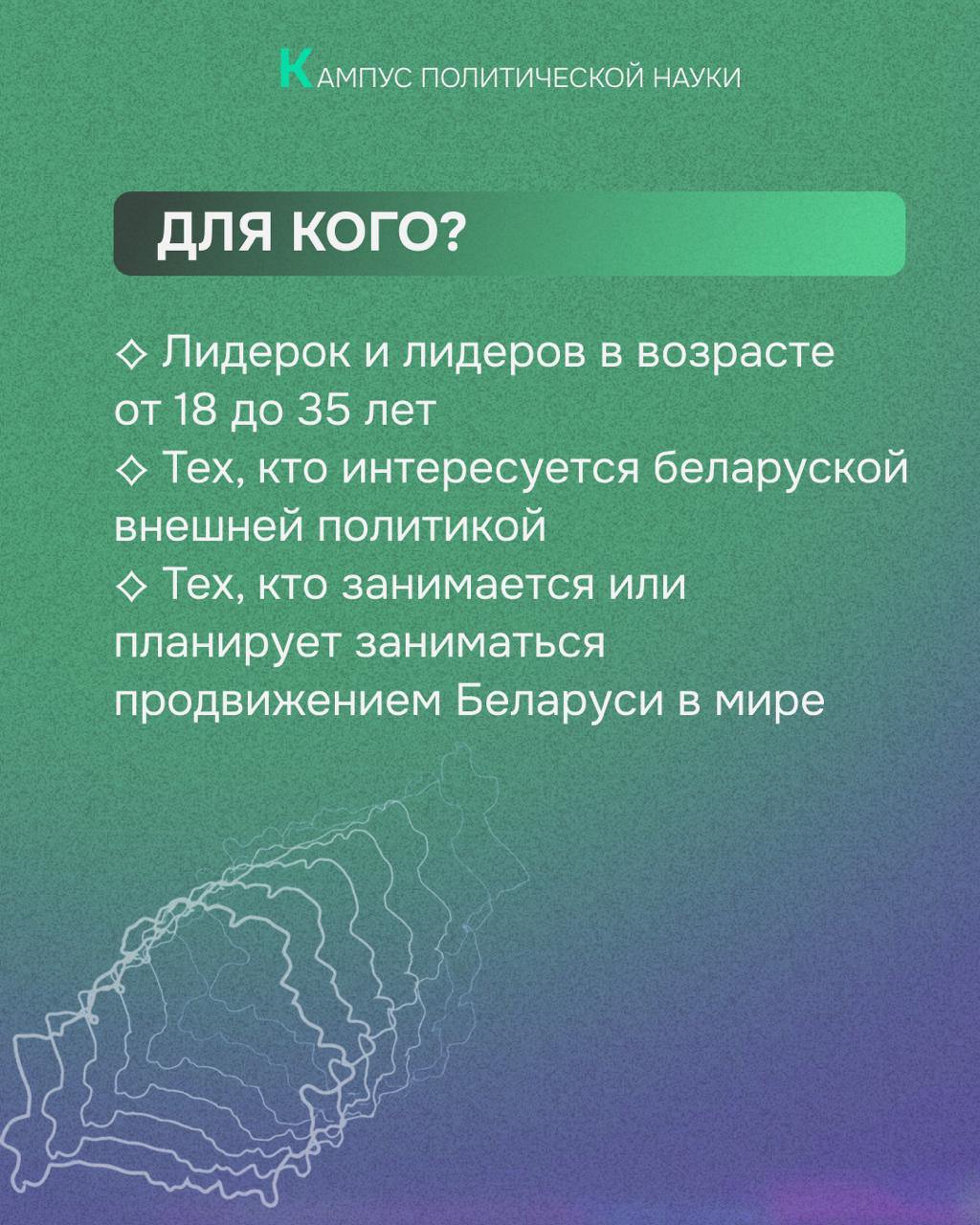 КАМПУС ПОЛИТИЧЕСКОЙ НАУКИ

ДЛЯ КОГО?

◇ Лидерок и лидеров в возрасте от 18 до 35 лет
◇ Тех, кто интересуется беларуской внешней политикой
◇ Тех, кто занимается или планирует заниматься продвижением Беларуси в мире